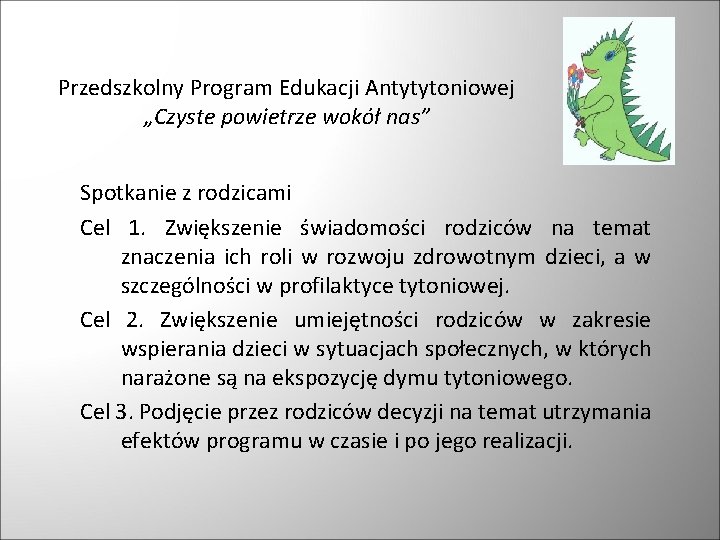 Przedszkolny Program Edukacji Antytytoniowej
„Czyste powietrze wokół nas”

Spotkanie z rodzicami

Cel 1. Zwiększenie świadomości rodziców na temat znaczenia ich roli w rozwoju zdrowotnym dzieci, a w szczególności w profilaktyce tytoniowej.

Cel 2. Zwiększenie umiejętności rodziców w zakresie wspierania dzieci w sytuacjach społecznych, w których narażone są na ekspozycję dymu tytoniowego.

Cel 3. Podjęcie przez rodziców decyzji na temat utrzymania efektów programu w czasie i po jego realizacji.